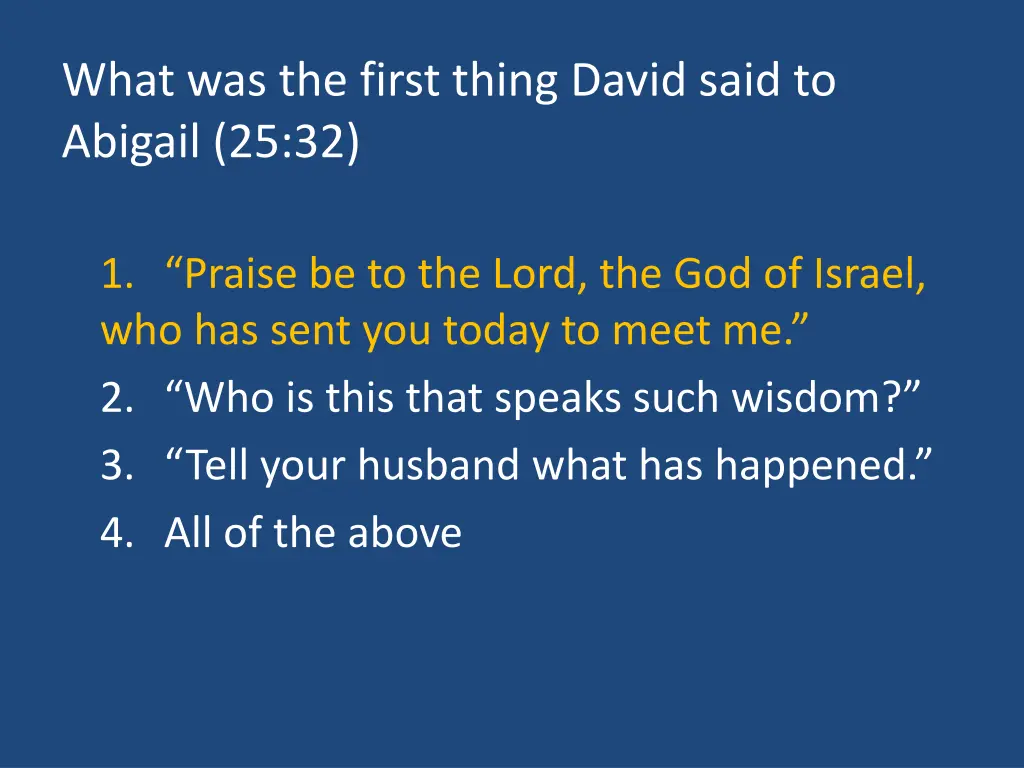 What was the first thing David said to Abigail (25:32)

1. “Praise be to the Lord, the God of Israel, who has sent you today to meet me.”
2. “Who is this that speaks such wisdom?”
3. “Tell your husband what has happened.”
4. All of the above